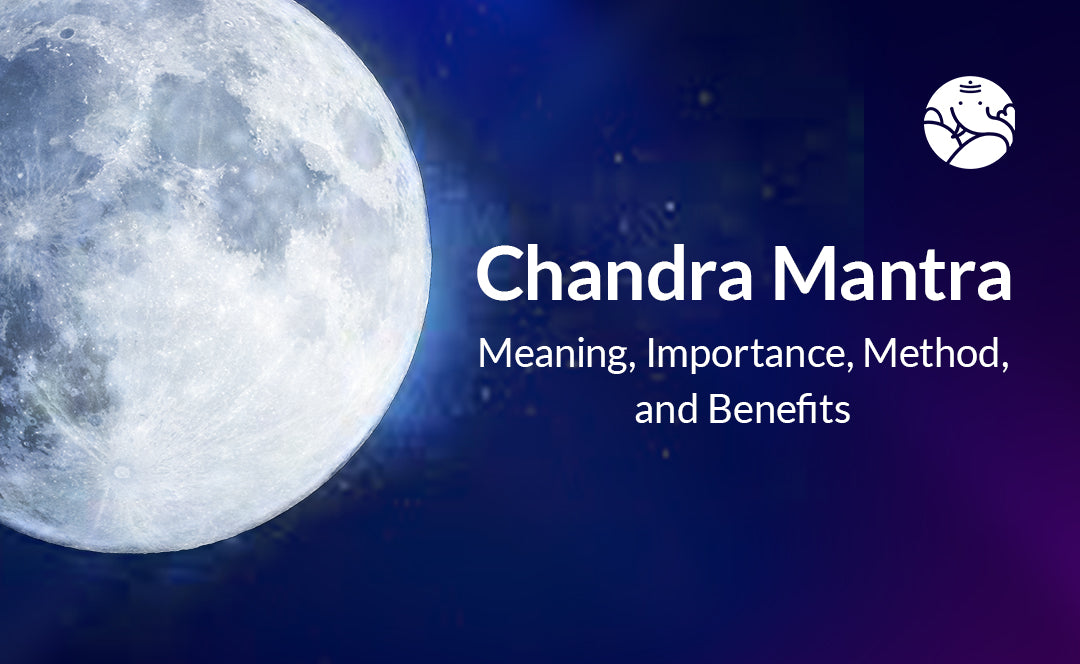 Chandra Mantra
Meaning, Importance, Method, and Benefits